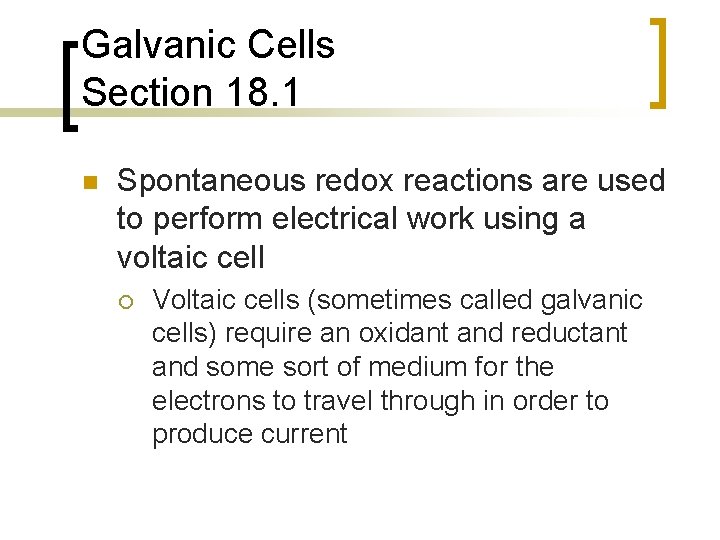 Galvanic Cells
Section 18.1

Spontaneous redox reactions are used to perform electrical work using a voltaic cell

Voltaic cells (sometimes called galvanic cells) require an oxidant and reductant and some sort of medium for the electrons to travel through in order to produce current